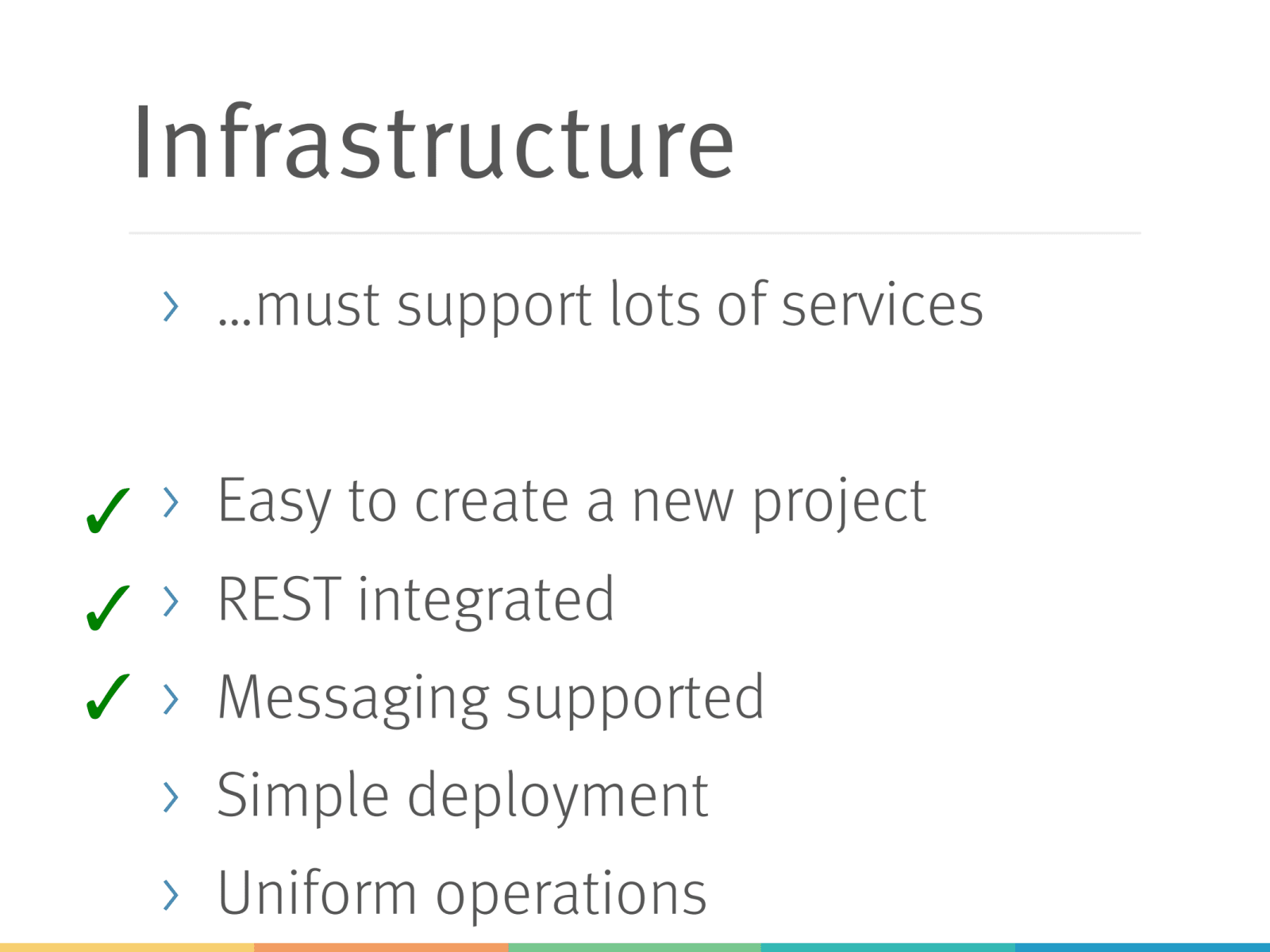 Infrastructure

› ...must support lots of services

✓ › Easy to create a new project
✓ › REST integrated
✓ › Messaging supported
› Simple deployment
› Uniform operations